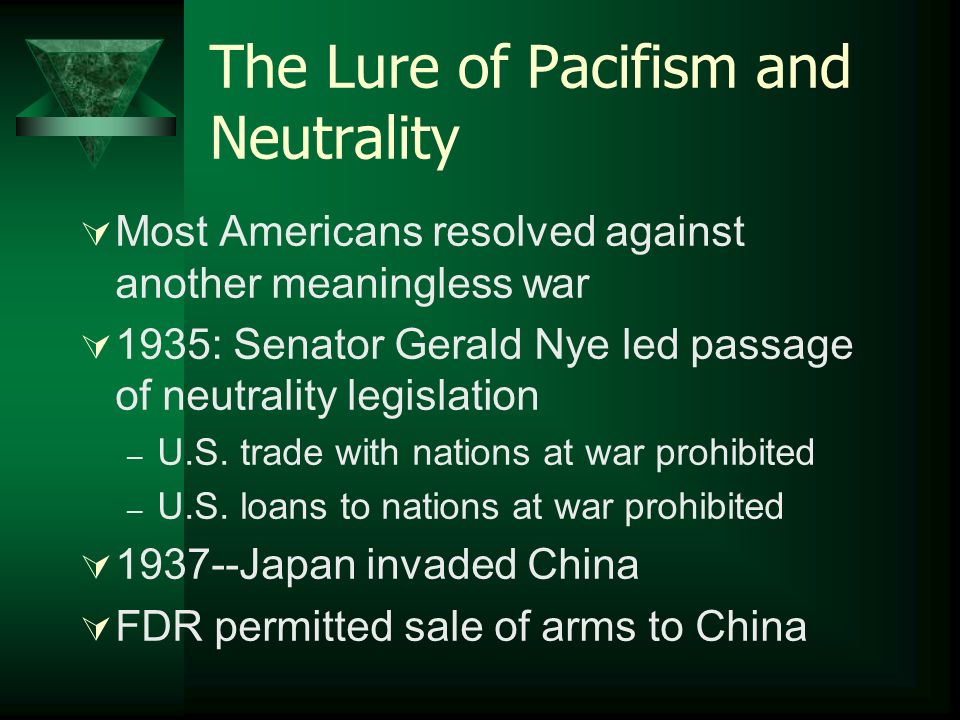 The Lure of Pacifism and Neutrality

Most Americans resolved against another meaningless war

1935: Senator Gerald Nye led passage of neutrality legislation

– U.S. trade with nations at war prohibited

– U.S. loans to nations at war prohibited

1937--Japan invaded China

FDR permitted sale of arms to China